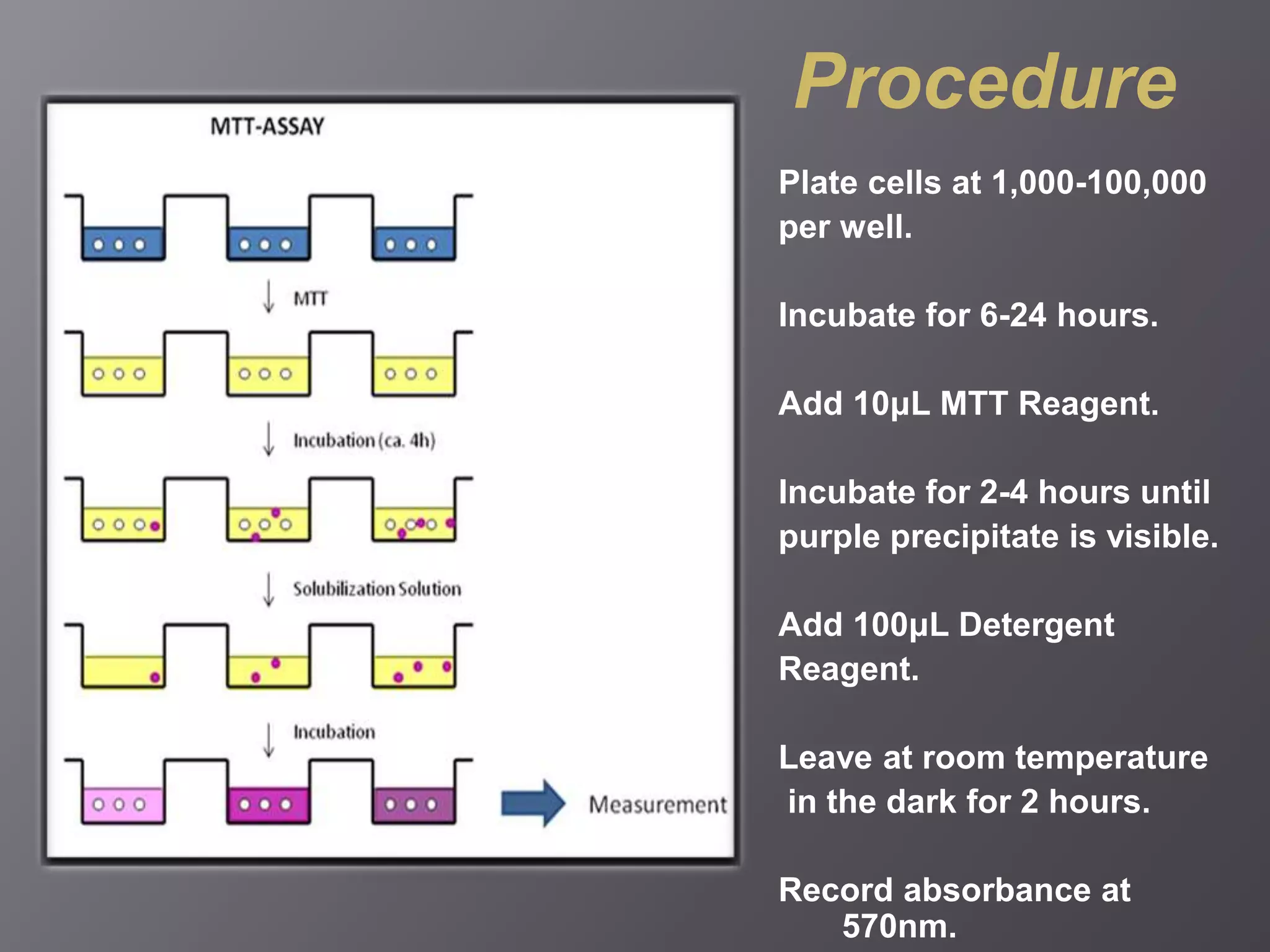 Procedure

MTT-ASSAY

MTT

Incubation (ca. 4h)

Solubilization Solution

Incubation

Measurement

Plate cells at 1,000-100,000 per well.

Incubate for 6-24 hours.

Add 10µL MTT Reagent.

Incubate for 2-4 hours until purple precipitate is visible.

Add 100µL Detergent Reagent.

Leave at room temperature in the dark for 2 hours.

Record absorbance at 570nm.